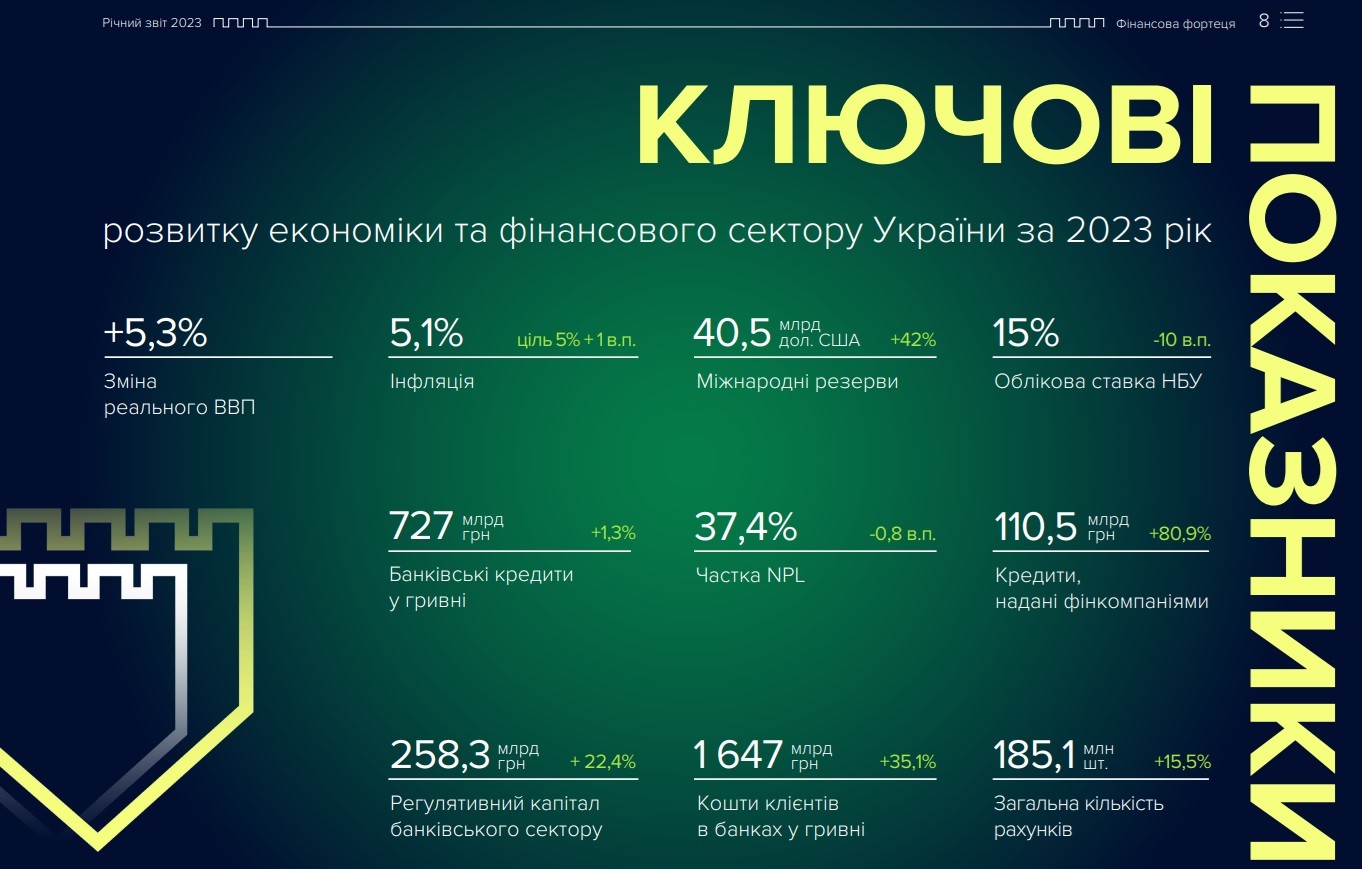 Річний звіт 2023

Фінансова фортеця 8

КЛЮЧОВІ ПОКАЗНИКИ

розвитку економіки та фінансового сектору України за 2023 рік

+5,3%
Зміна реального ВВП

5,1% ціль 5% + 1 в.п.
Інфляція

40,5 млрд дол. США +42%
Міжнародні резерви

15% -10 в.п.
Облікова ставка НБУ

727 млрд грн +1,3%
Банківські кредити у гривні

37,4% -0,8 в.п.
Частка NPL

110,5 млрд грн +80,9%
Кредити, надані фінкомпаніями

258,3 млрд грн + 22,4%
Регулятивний капітал банківського сектору

1 647 млрд грн +35,1%
Кошти клієнтів в банках у гривні

185,1 млн шт. +15,5%
Загальна кількість рахунків